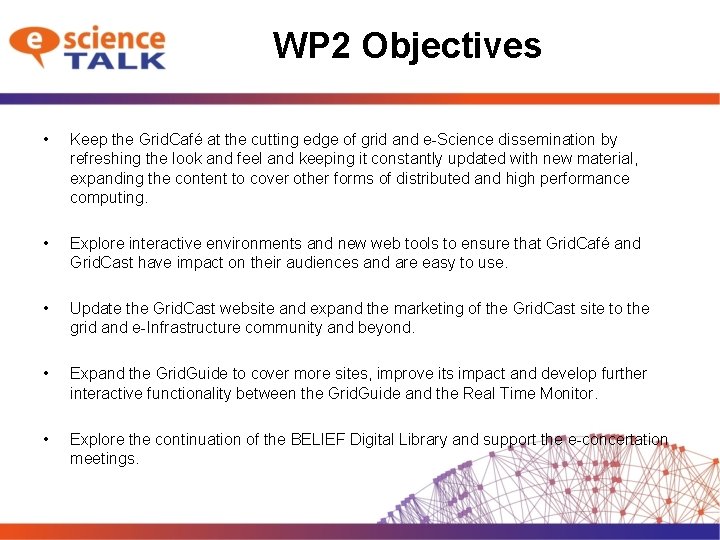 e science TALK

WP2 Objectives

• Keep the GridCafé at the cutting edge of grid and e-Science dissemination by refreshing the look and feel and keeping it constantly updated with new material, expanding the content to cover other forms of distributed and high performance computing.

• Explore interactive environments and new web tools to ensure that GridCafé and GridCast have impact on their audiences and are easy to use.

• Update the GridCast website and expand the marketing of the GridCast site to the grid and e-Infrastructure community and beyond.

• Expand the GridGuide to cover more sites, improve its impact and develop further interactive functionality between the GridGuide and the Real Time Monitor.

• Explore the continuation of the BELIEF Digital Library and support the e-concertation meetings.